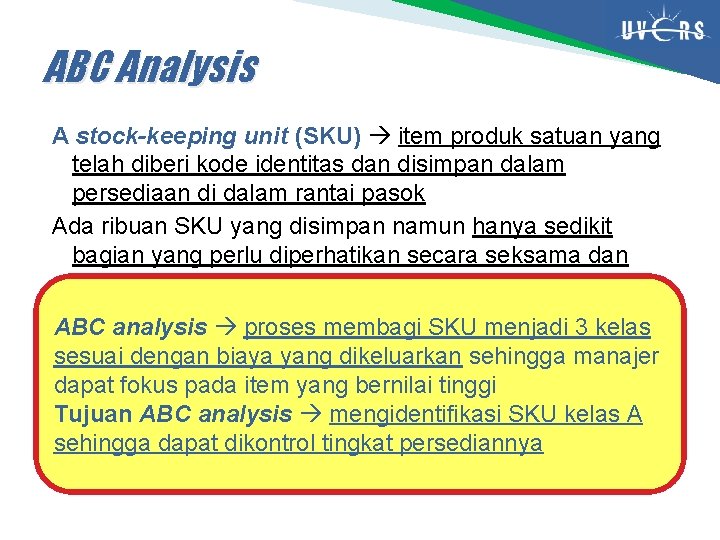 UVERS

ABC Analysis

A stock-keeping unit (SKU) → item produk satuan yang telah diberi kode identitas dan disimpan dalam persediaan di dalam rantai pasok

Ada ribuan SKU yang disimpan namun hanya sedikit bagian yang perlu diperhatikan secara seksama dan

ABC analysis → proses membagi SKU menjadi 3 kelas sesuai dengan biaya yang dikeluarkan sehingga manajer dapat fokus pada item yang bernilai tinggi
Tujuan ABC analysis → mengidentifikasi SKU kelas A sehingga dapat dikontrol tingkat persediannya